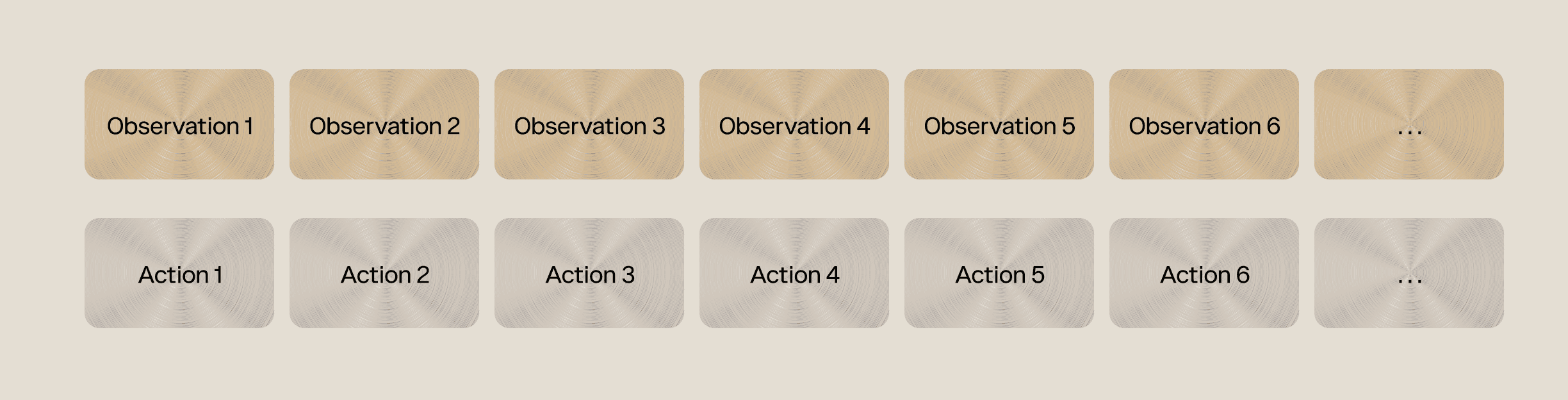 Observation 1 Observation 2 Observation 3 Observation 4 Observation 5 Observation 6 ...

Action 1 Action 2 Action 3 Action 4 Action 5 Action 6 ...